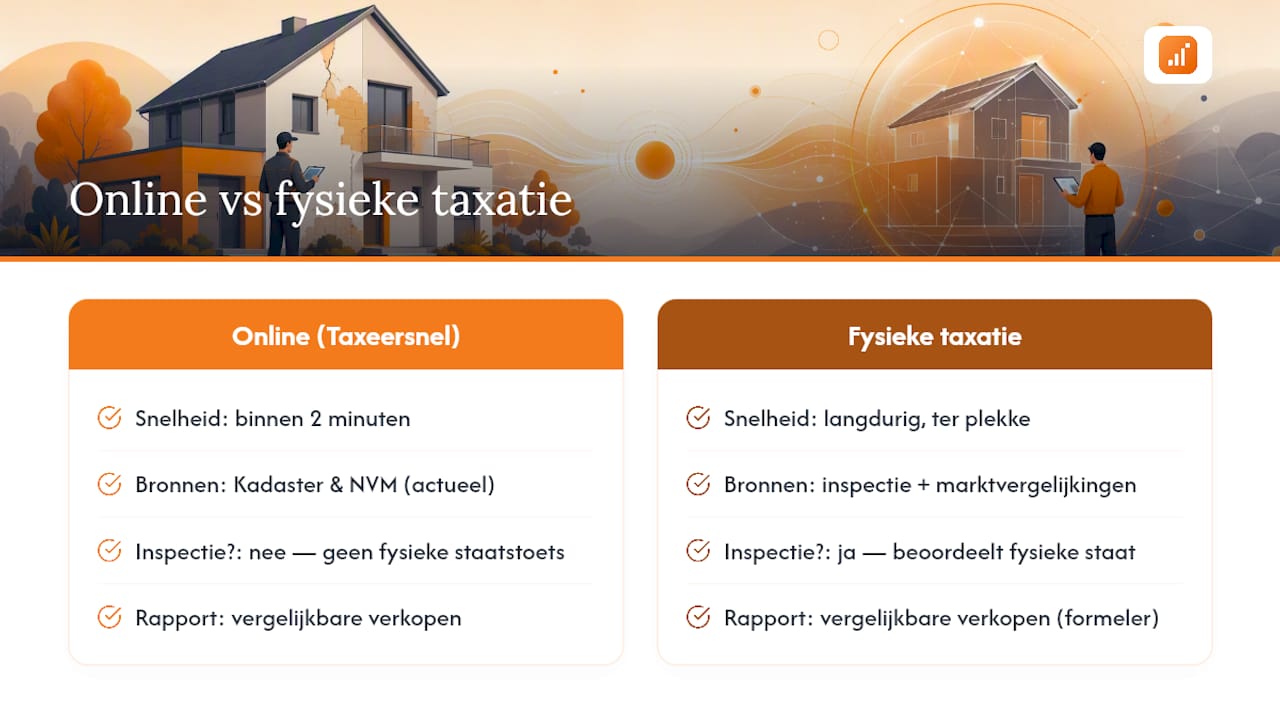 Online vs fysieke taxatie

Online (Taxeersnel)

Snelheid: binnen 2 minuten

Bronnen: Kadaster & NVM (actueel)

Inspectie?: nee — geen fysieke staatstoets

Rapport: vergelijkbare verkopen

Fysieke taxatie

Snelheid: langdurig, ter plekke

Bronnen: inspectie + marktvergelijkingen

Inspectie?: ja — beoordeelt fysieke staat

Rapport: vergelijkbare verkopen (formeler)